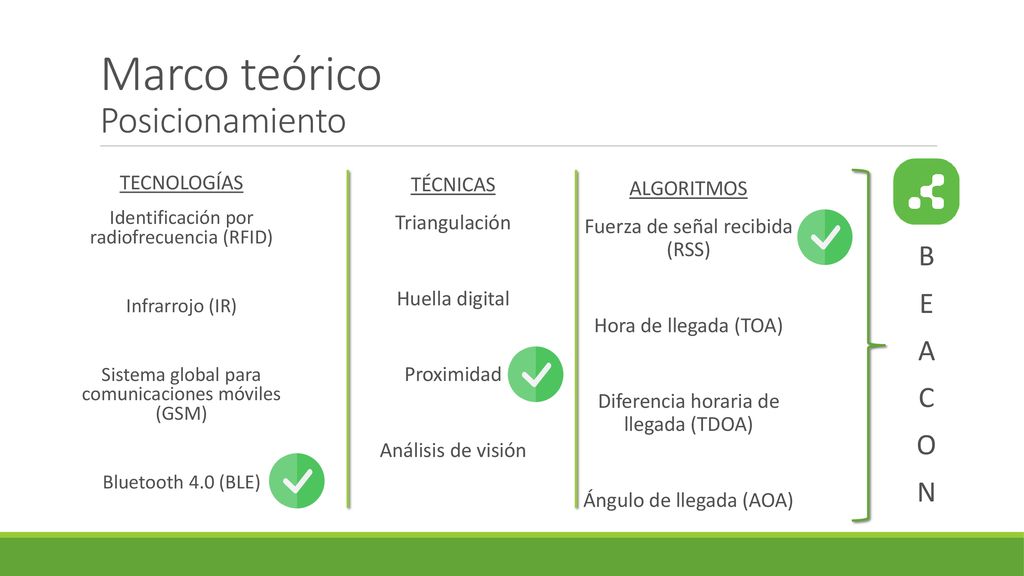 Marco teórico
Posicionamiento

TECNOLOGÍAS
Identificación por radiofrecuencia (RFID)
Infrarrojo (IR)
Sistema global para comunicaciones móviles (GSM)
Bluetooth 4.0 (BLE)

TÉCNICAS
Triangulación
Huella digital
Proximidad
Análisis de visión

ALGORITMOS
Fuerza de señal recibida (RSS)
Hora de llegada (TOA)
Diferencia horaria de llegada (TDOA)
Ángulo de llegada (AOA)

B
E
A
C
O
N